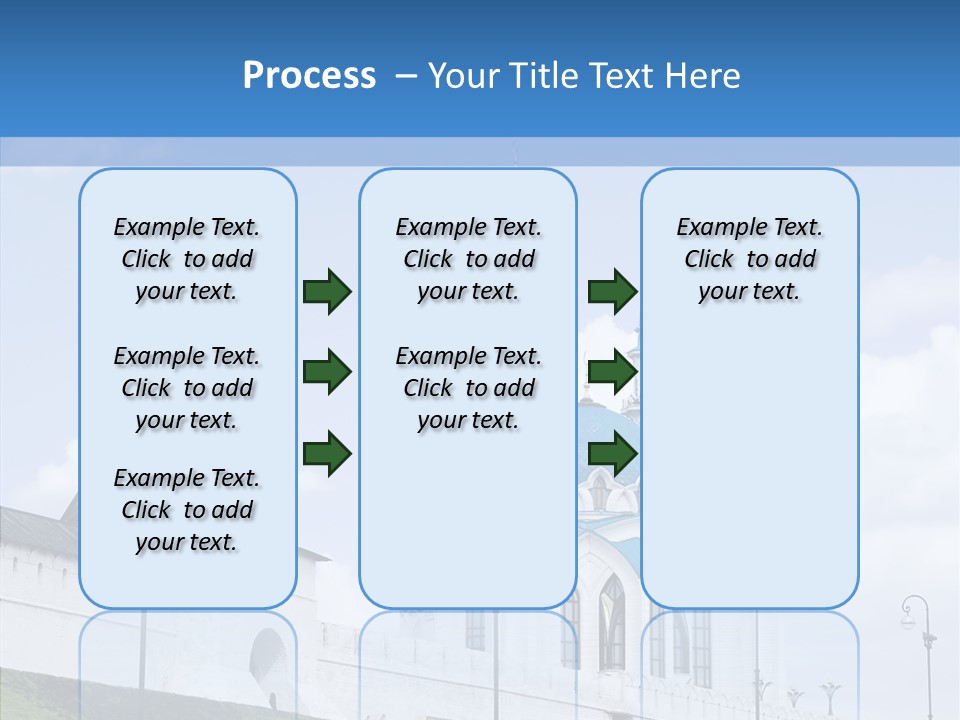 Process – Your Title Text Here

Example Text. Click to add your text.

Example Text. Click to add your text.

Example Text. Click to add your text.

Example Text. Click to add your text.

Example Text. Click to add your text.

Example Text. Click to add your text.